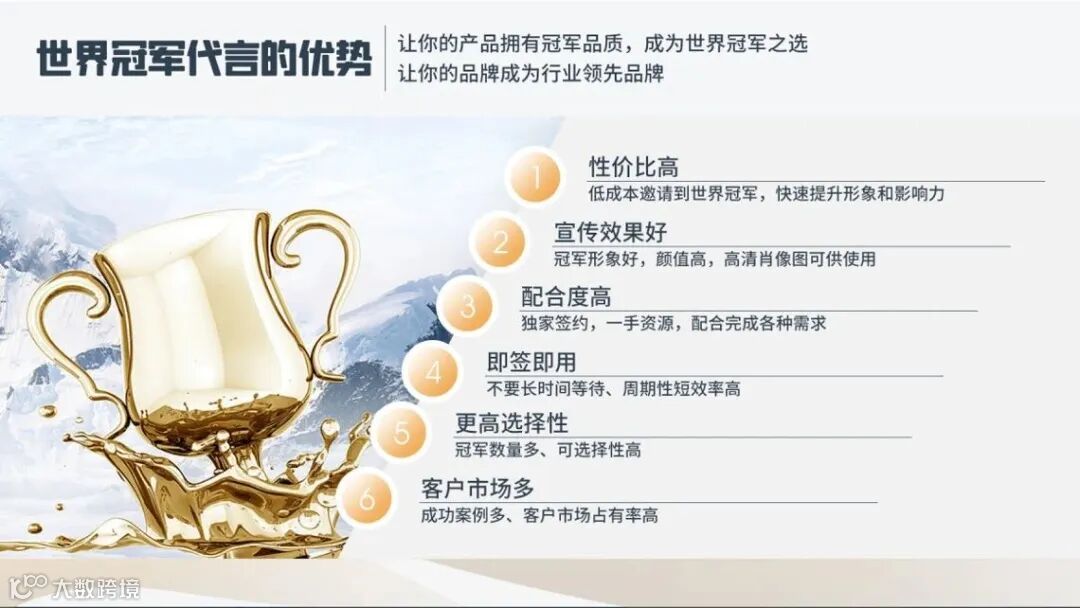 世界冠军代言的优势

让你的产品拥有冠军品质，成为世界冠军之选
让你的品牌成为行业领先品牌

1 性价比高
低成本邀请到世界冠军，快速提升形象和影响力

2 宣传效果好
冠军形象好，颜值高，高清肖像图可供使用

3 配合度高
独家签约，一手资源，配合完成各种需求

4 即签即用
不要长时间等待、周期性短效率高

5 更高选择性
冠军数量多、可选择性高

6 客户市场多
成功案例多、客户市场占有率高

大数跨境